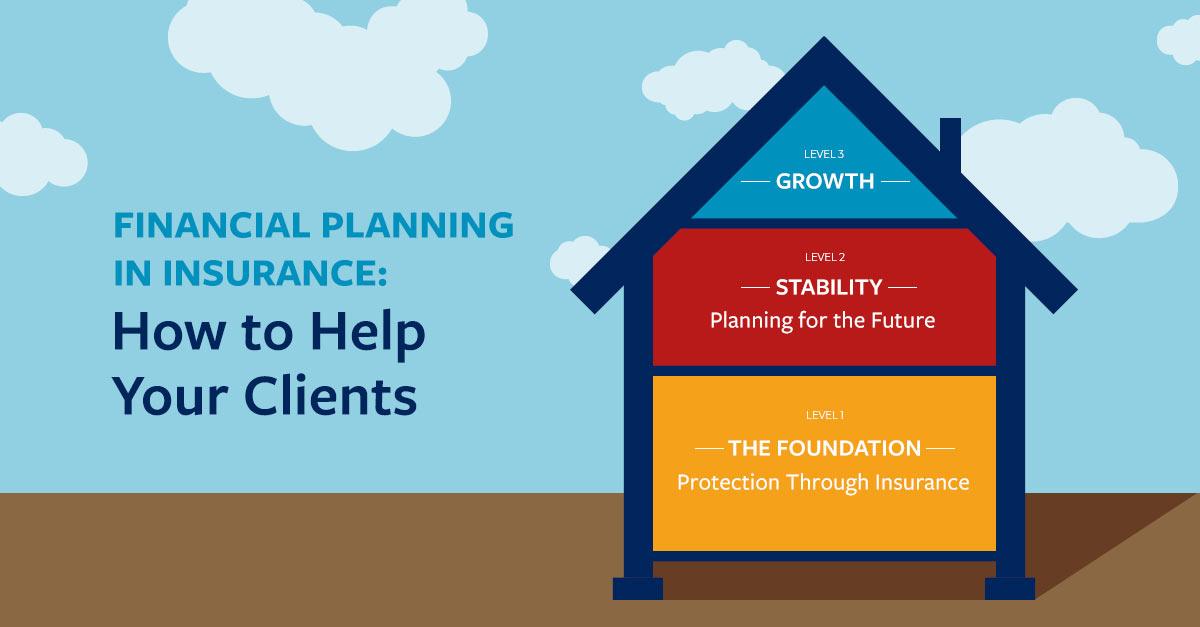 FINANCIAL PLANNING IN INSURANCE:
How to Help Your Clients

LEVEL 3
GROWTH

LEVEL 2
STABILITY
Planning for the Future

LEVEL 1
THE FOUNDATION
Protection Through Insurance